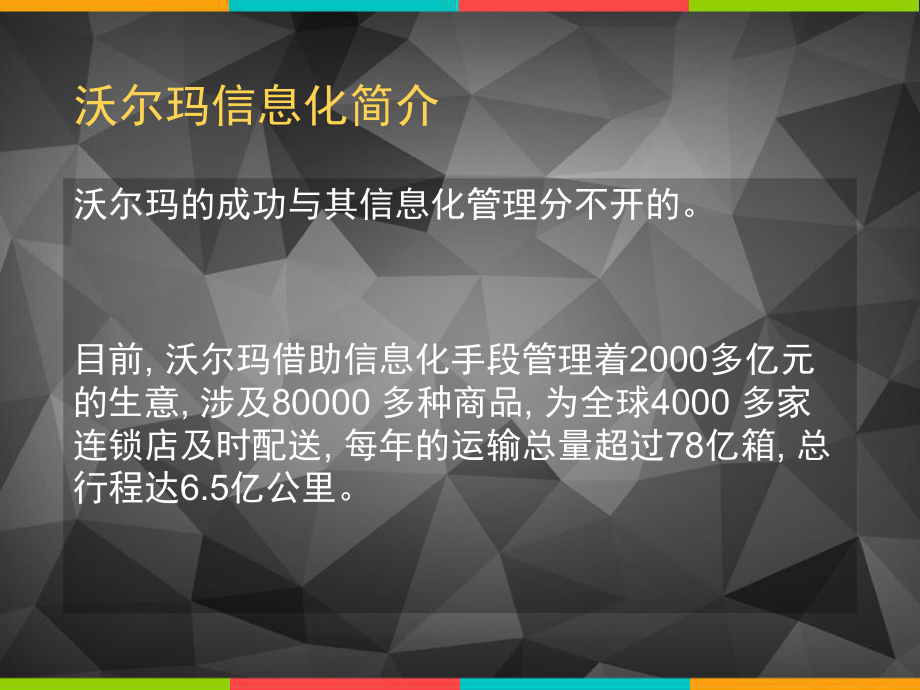 沃尔玛信息化简介

沃尔玛的成功与其信息化管理分不开的。

目前, 沃尔玛借助信息化手段管理着2000多亿元的生意, 涉及80000 多种商品, 为全球4000 多家连锁店及时配送, 每年的运输总量超过78亿箱, 总行程达6.5亿公里。